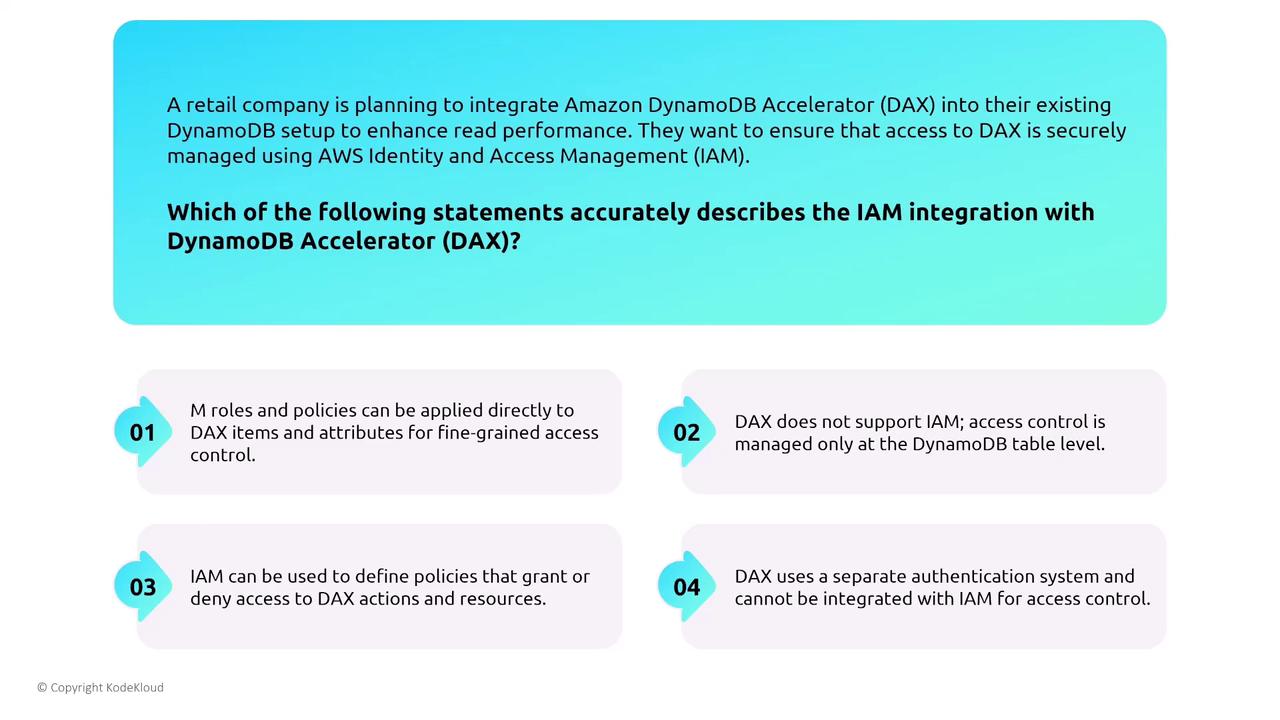 A retail company is planning to integrate Amazon DynamoDB Accelerator (DAX) into their existing DynamoDB setup to enhance read performance. They want to ensure that access to DAX is securely managed using AWS Identity and Access Management (IAM).

Which of the following statements accurately describes the IAM integration with DynamoDB Accelerator (DAX)?

01 M roles and policies can be applied directly to DAX items and attributes for fine-grained access control.

02 DAX does not support IAM; access control is managed only at the DynamoDB table level.

03 IAM can be used to define policies that grant or deny access to DAX actions and resources.

04 DAX uses a separate authentication system and cannot be integrated with IAM for access control.

© Copyright KodeKloud